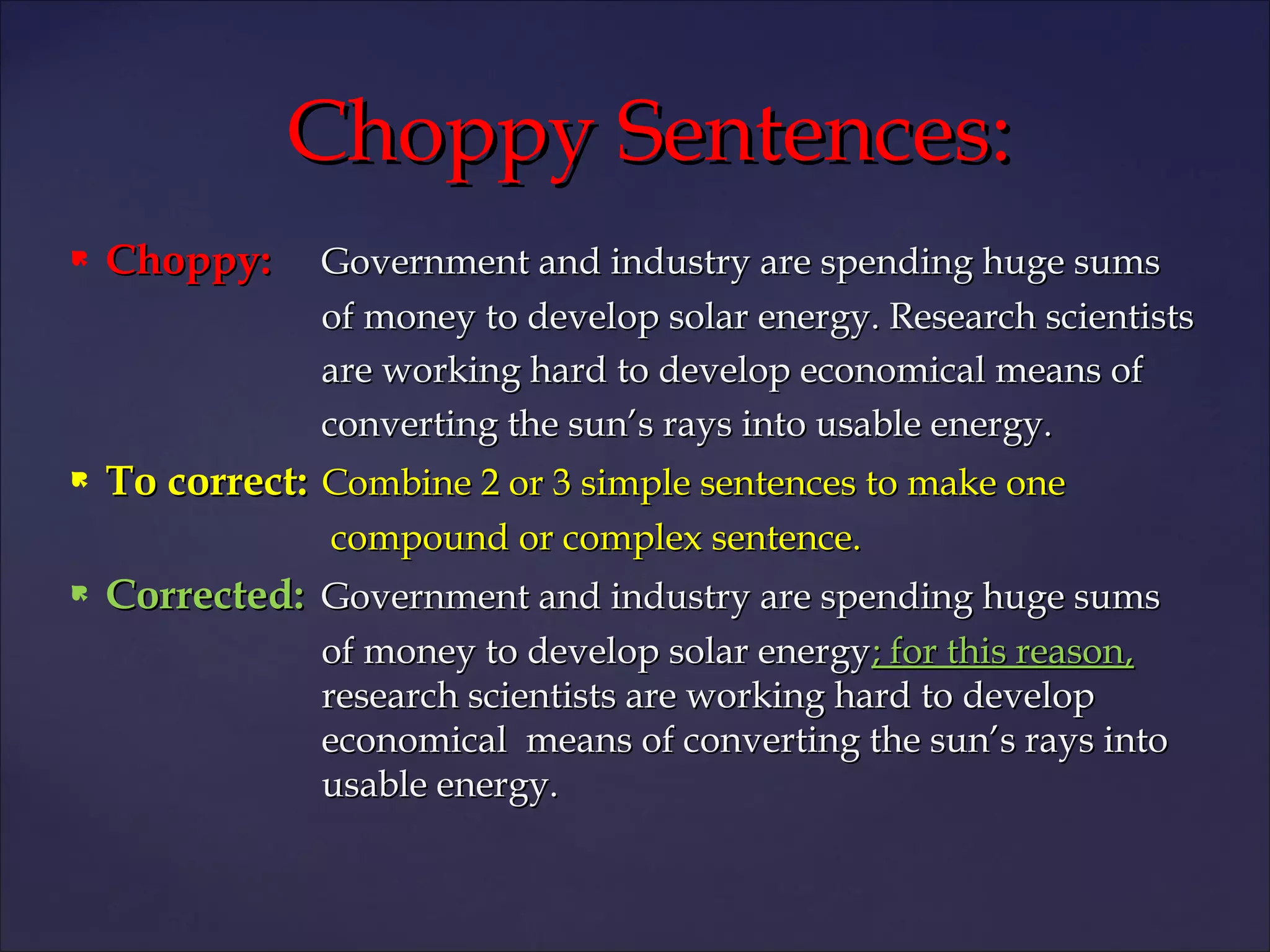 Choppy Sentences:

Choppy: Government and industry are spending huge sums of money to develop solar energy. Research scientists are working hard to develop economical means of converting the sun's rays into usable energy.

To correct: Combine 2 or 3 simple sentences to make one compound or complex sentence.

Corrected: Government and industry are spending huge sums of money to develop solar energy; for this reason, research scientists are working hard to develop economical means of converting the sun's rays into usable energy.